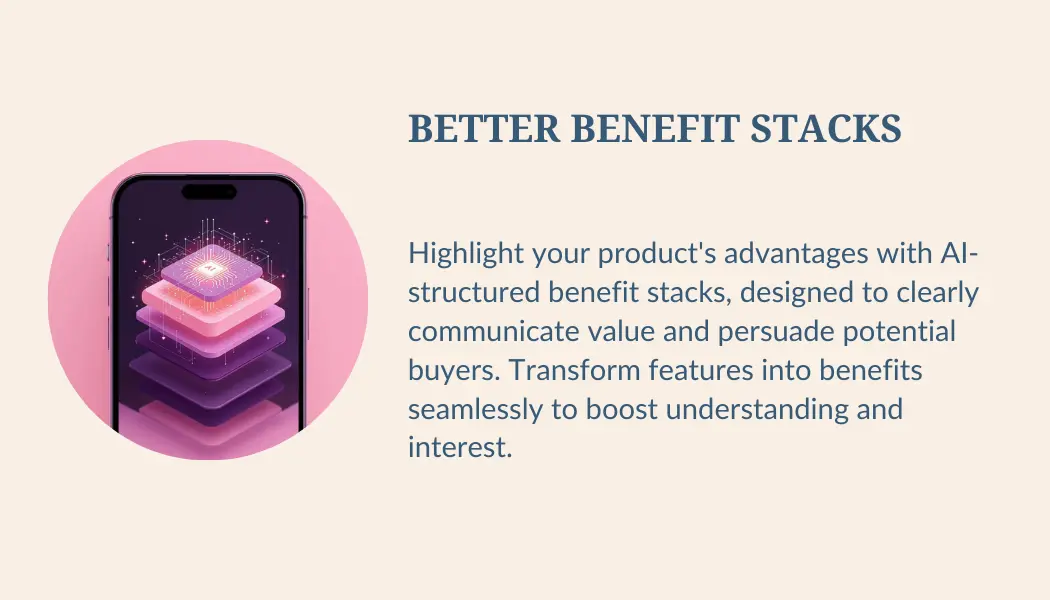 BETTER BENEFIT STACKS

Highlight your product's advantages with AI-structured benefit stacks, designed to clearly communicate value and persuade potential buyers. Transform features into benefits seamlessly to boost understanding and interest.